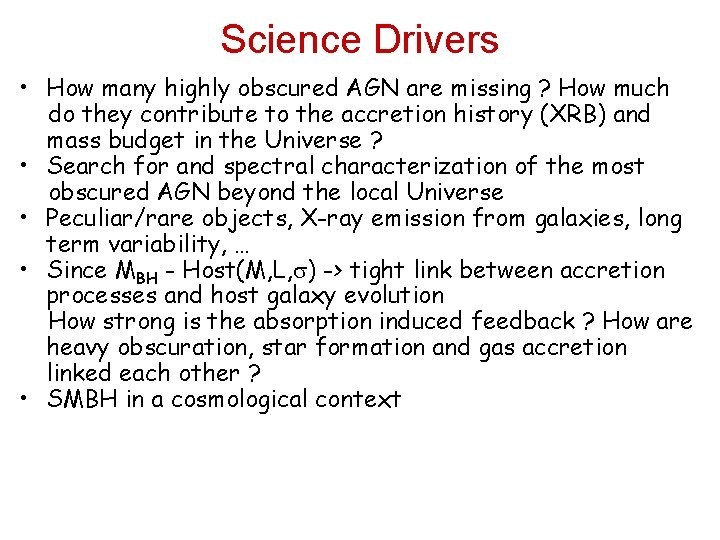 Science Drivers

• How many highly obscured AGN are missing ? How much do they contribute to the accretion history (XRB) and mass budget in the Universe ?
• Search for and spectral characterization of the most obscured AGN beyond the local Universe
• Peculiar/rare objects, X-ray emission from galaxies, long term variability, …
• Since $M_{BH}$ - Host(M,L,$\sigma$) -> tight link between accretion processes and host galaxy evolution
How strong is the absorption induced feedback ? How are heavy obscuration, star formation and gas accretion linked each other ?
• SMBH in a cosmological context